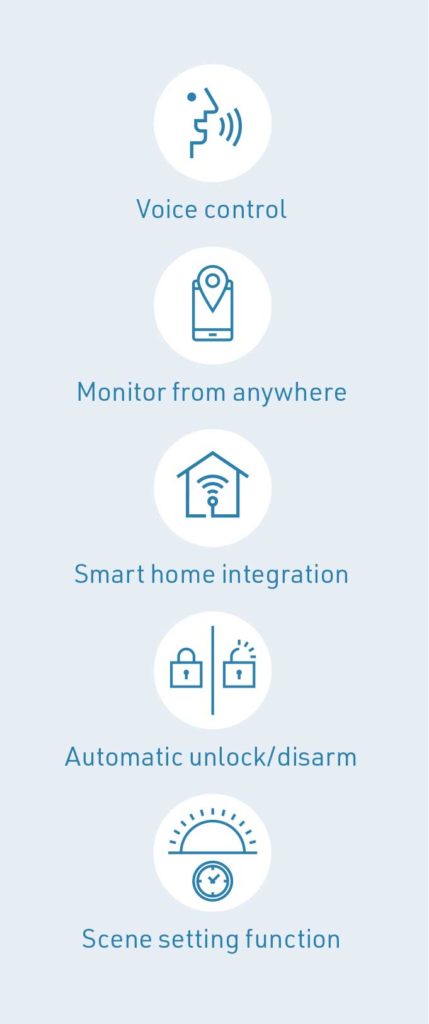 Voice control

Monitor from anywhere

Smart home integration

Automatic unlock/disarm

Scene setting function